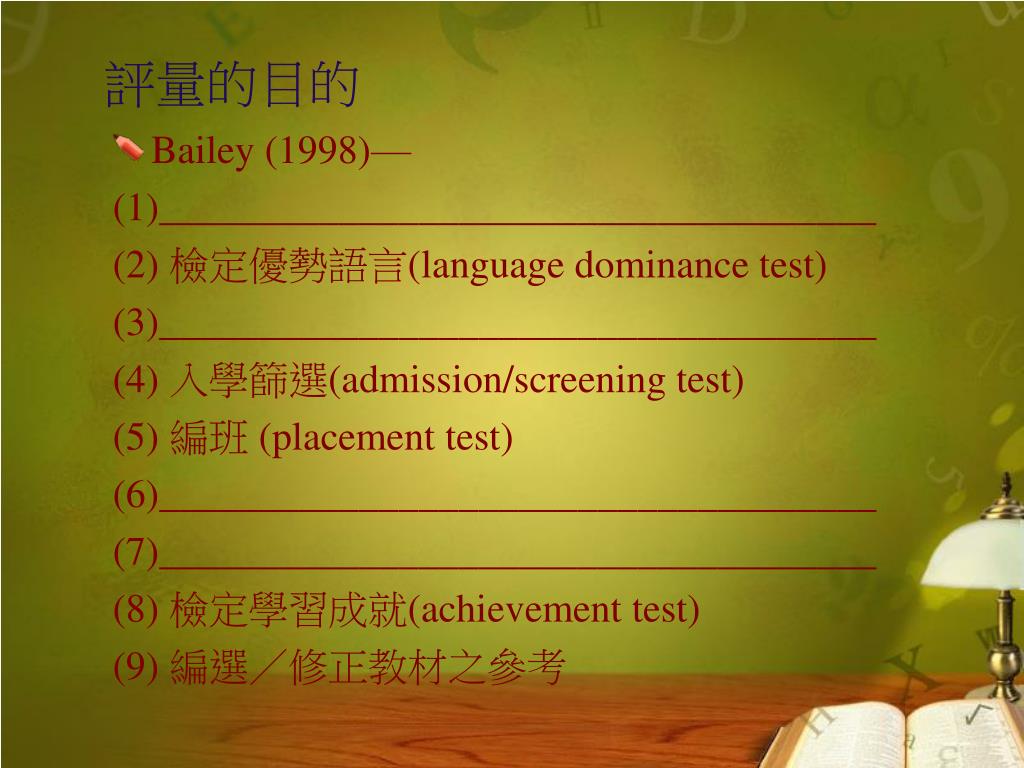 評量的目的

Bailey (1998)—

(1)______________________________________

(2) 檢定優勢語言(language dominance test)

(3)______________________________________

(4) 入學篩選(admission/screening test)

(5) 編班 (placement test)

(6)______________________________________

(7)______________________________________

(8) 檢定學習成就(achievement test)

(9) 編選／修正教材之參考